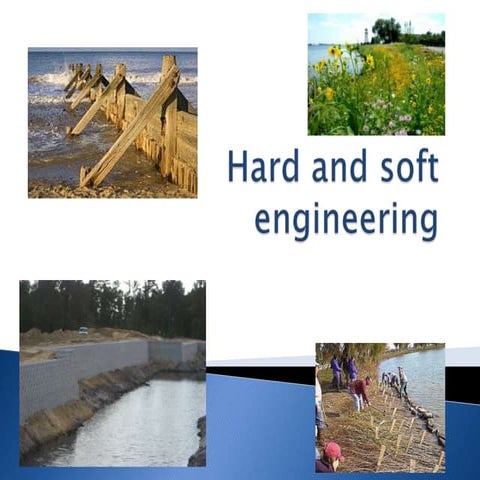 Hard and soft engineering